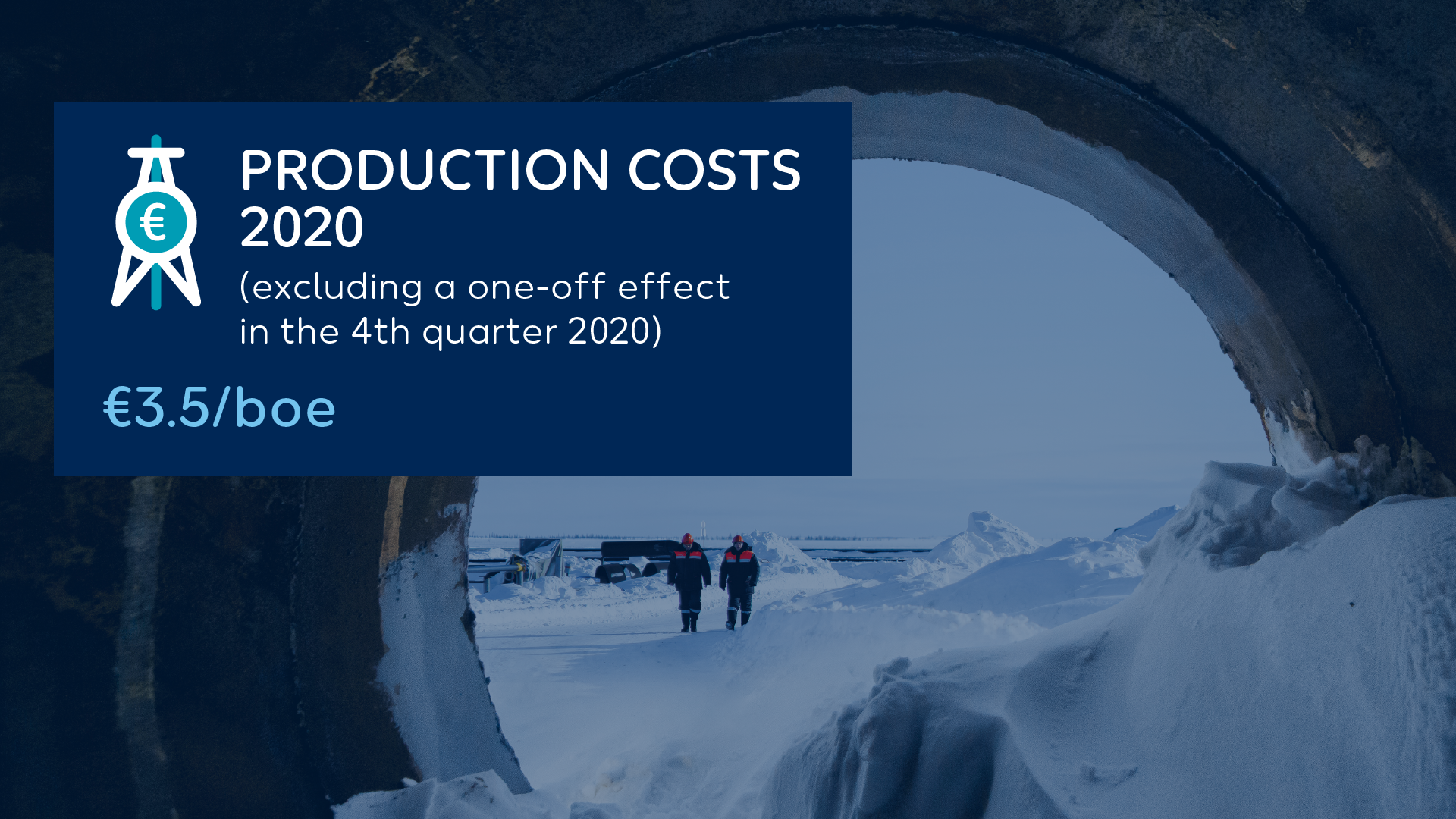 €

PRODUCTION COSTS 2020
(excluding a one-off effect in the 4th quarter 2020)

€3.5/boe